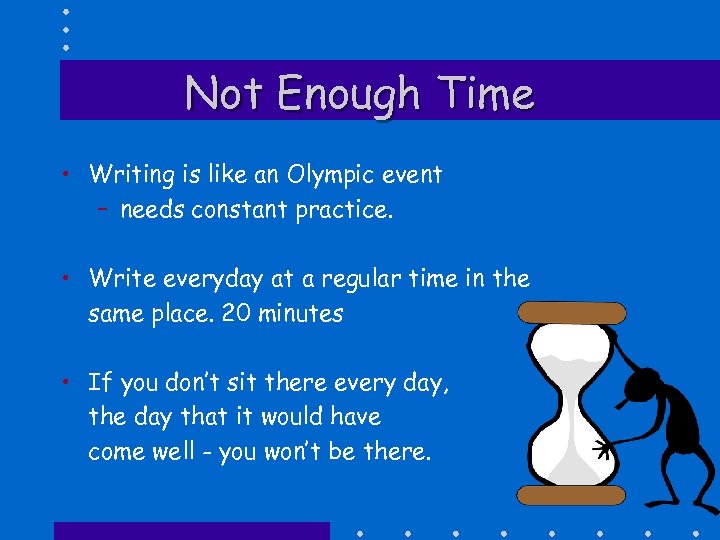 Not Enough Time

• Writing is like an Olympic event
– needs constant practice.

• Write everyday at a regular time in the same place. 20 minutes

• If you don't sit there every day, the day that it would have come well - you won't be there.